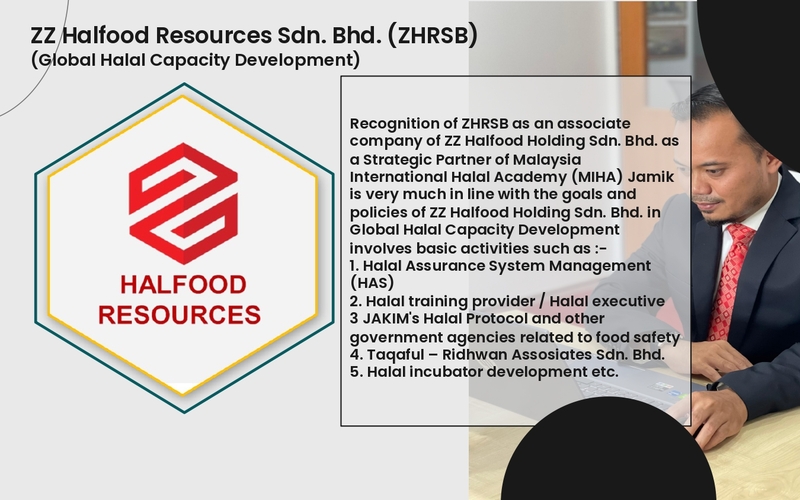 ZZ Halfood Resources Sdn. Bhd. (ZHRSB)
(Global Halal Capacity Development)

HALFOOD RESOURCES

Recognition of ZHRSB as an associate company of ZZ Halfood Holding Sdn. Bhd. as a Strategic Partner of Malaysia International Halal Academy (MIHA) Jamik is very much in line with the goals and policies of ZZ Halfood Holding Sdn. Bhd. in Global Halal Capacity Development involves basic activities such as :-
1. Halal Assurance System Management (HAS)
2. Halal training provider / Halal executive
3 JAKIM's Halal Protocol and other government agencies related to food safety
4. Taqaful – Ridhwan Assosiates Sdn. Bhd.
5. Halal incubator development etc.